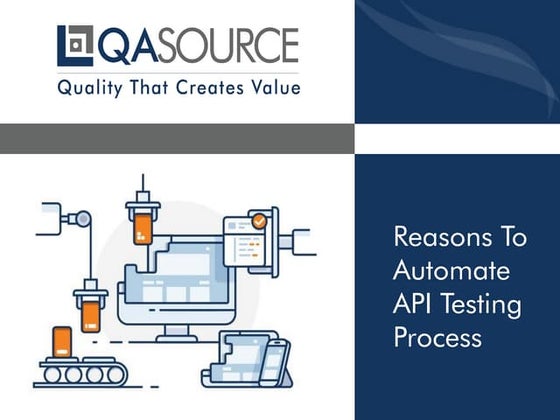 QASOURCE
Quality That Creates Value

Reasons To Automate API Testing Process